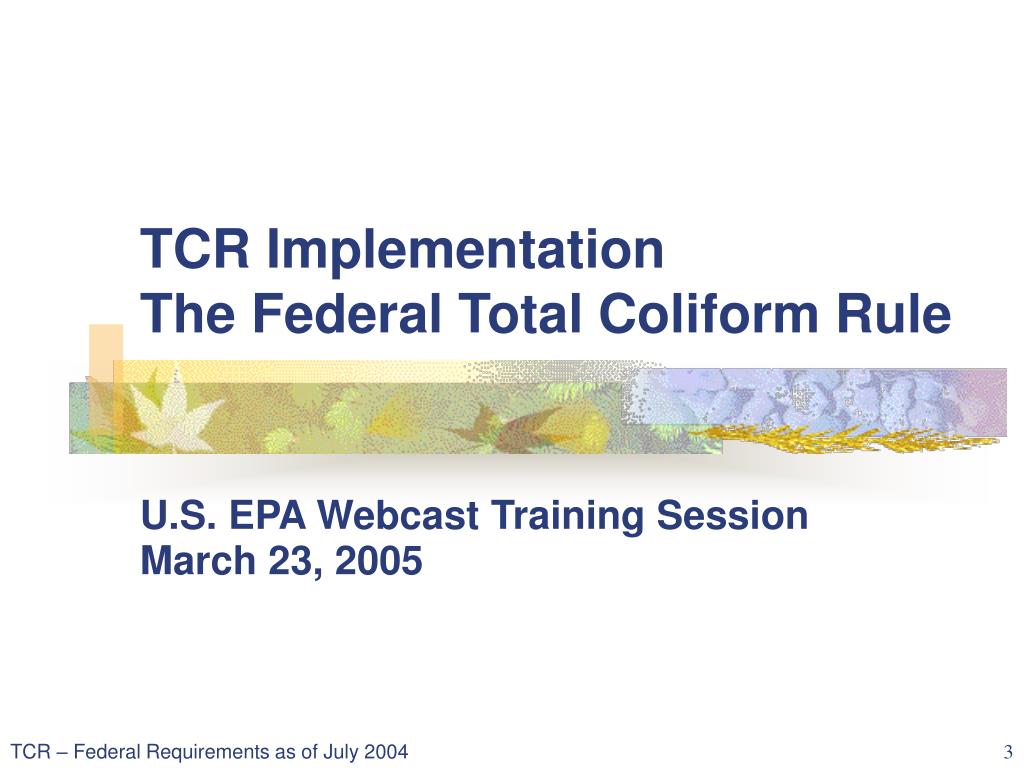 TCR Implementation
The Federal Total Coliform Rule

U.S. EPA Webcast Training Session
March 23, 2005

TCR – Federal Requirements as of July 2004

3